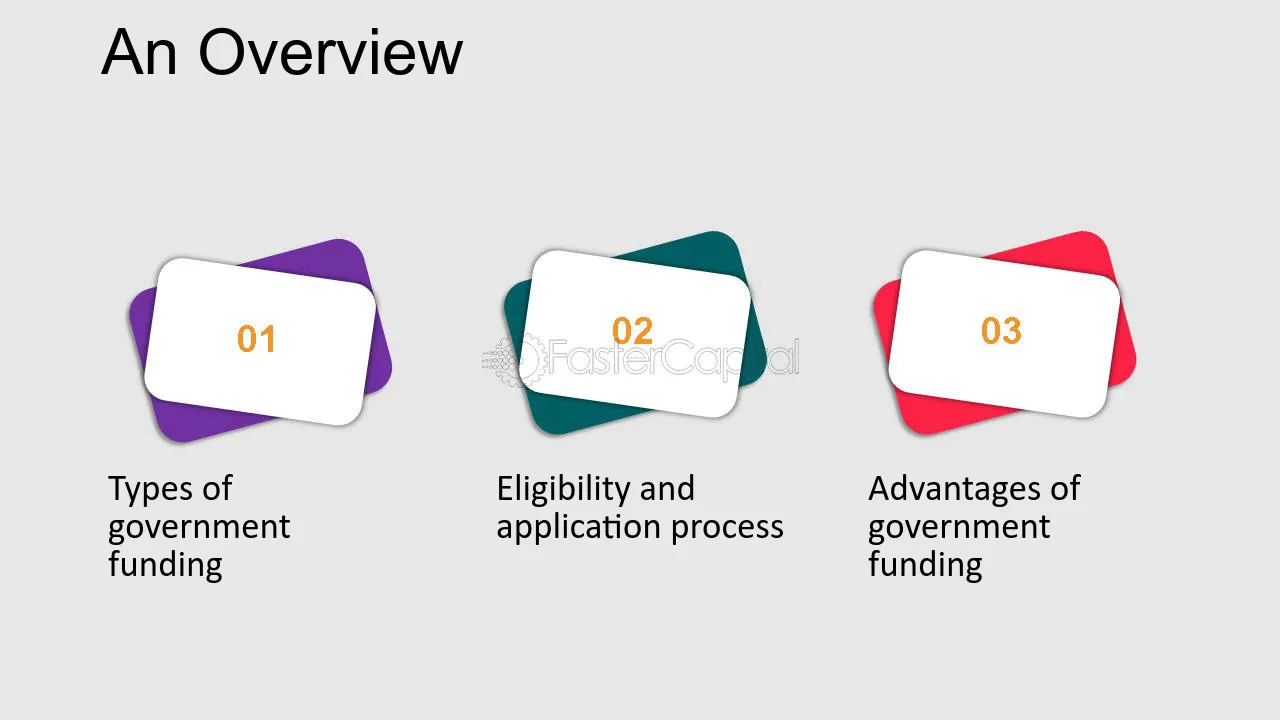 An Overview

01

Types of government funding

02

Eligibility and application process

03

Advantages of government funding

FasterCapital